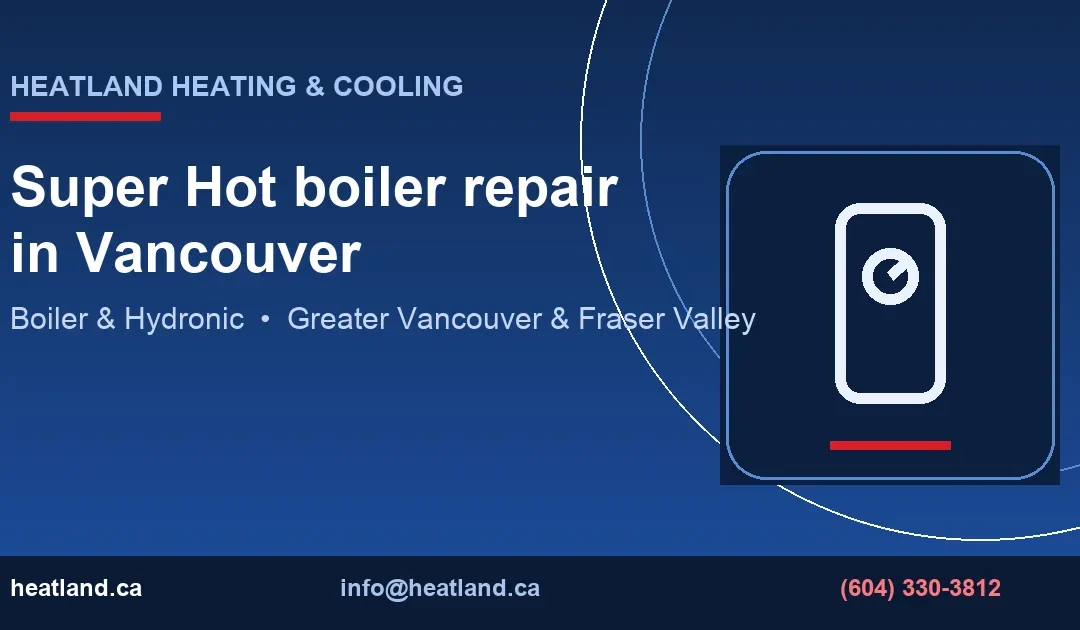 HEATLAND HEATING & COOLING

Super Hot boiler repair in Vancouver

Boiler & Hydronic • Greater Vancouver & Fraser Valley

heatland.ca

info@heatland.ca

(604) 330-3812